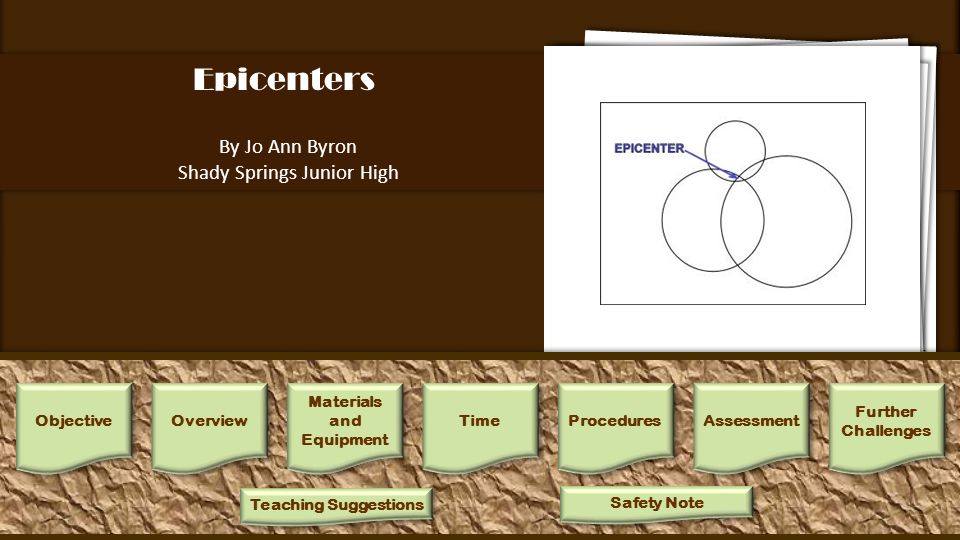 Epicenters

By Jo Ann Byron
Shady Springs Junior High

EPICENTER

Objective

Overview

Materials and Equipment

Time

Procedures

Assessment

Further Challenges

Teaching Suggestions

Safety Note